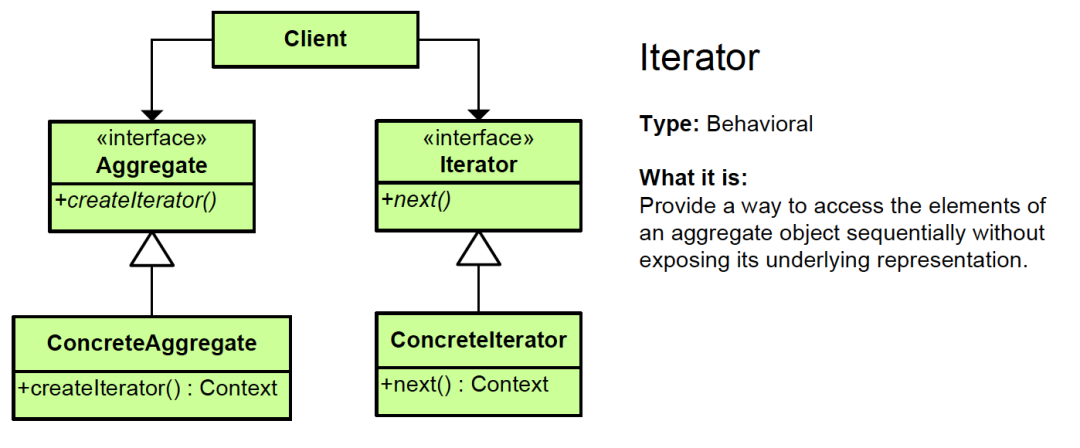 Client

«interface»
Aggregate

+createIterator()

«interface»
Iterator

+next()

ConcreteAggregate

+createIterator() : Context

ConcreteIterator

+next() : Context

Iterator

Type: Behavioral

What it is:
Provide a way to access the elements of an aggregate object sequentially without exposing its underlying representation.